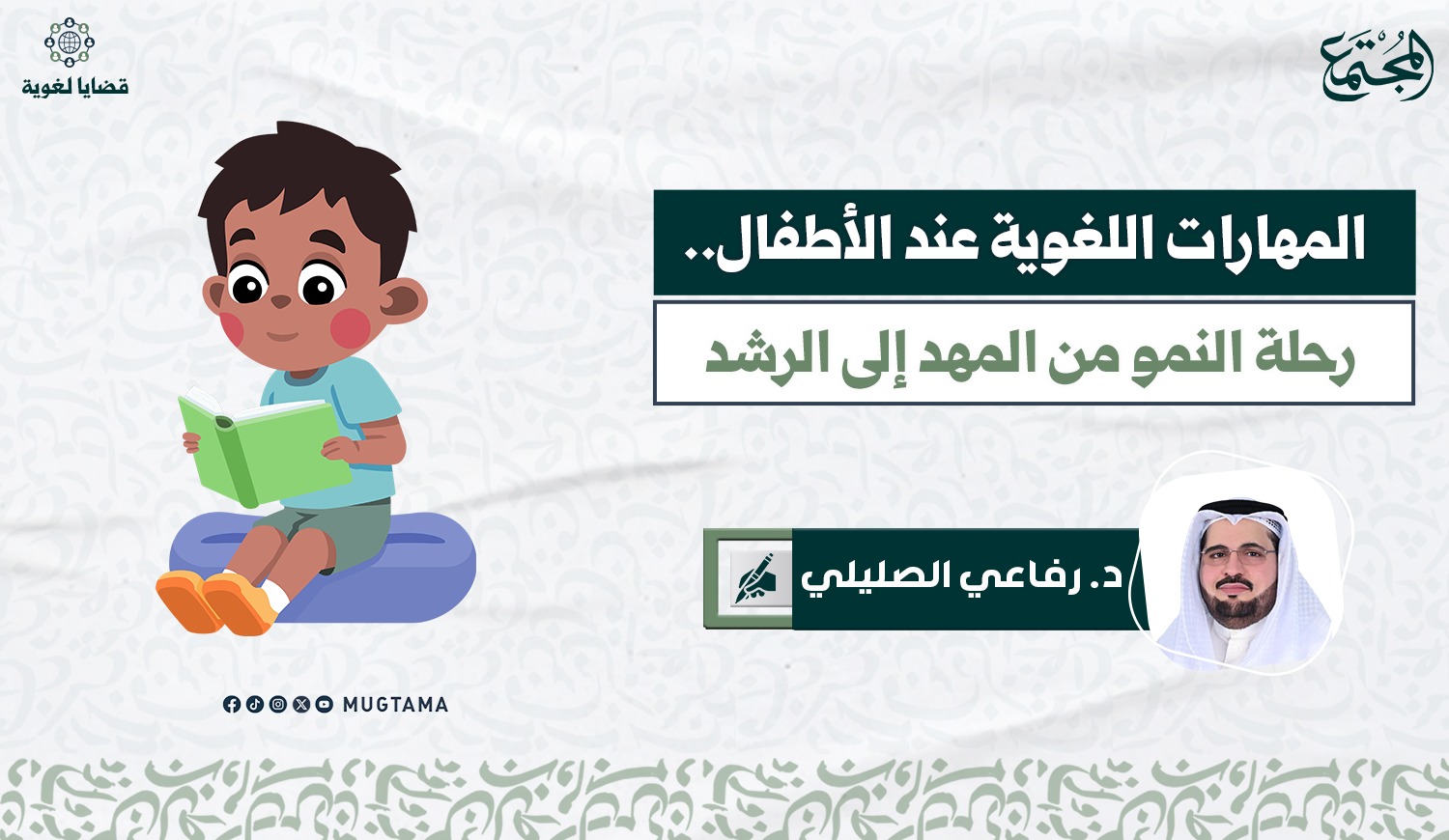 المجتمع

قضايا لغوية

المهارات اللغوية عند الأطفال..

رحلة النمو من المهد إلى الرشد

د. رفاعي الصليلي

MUGTAMA